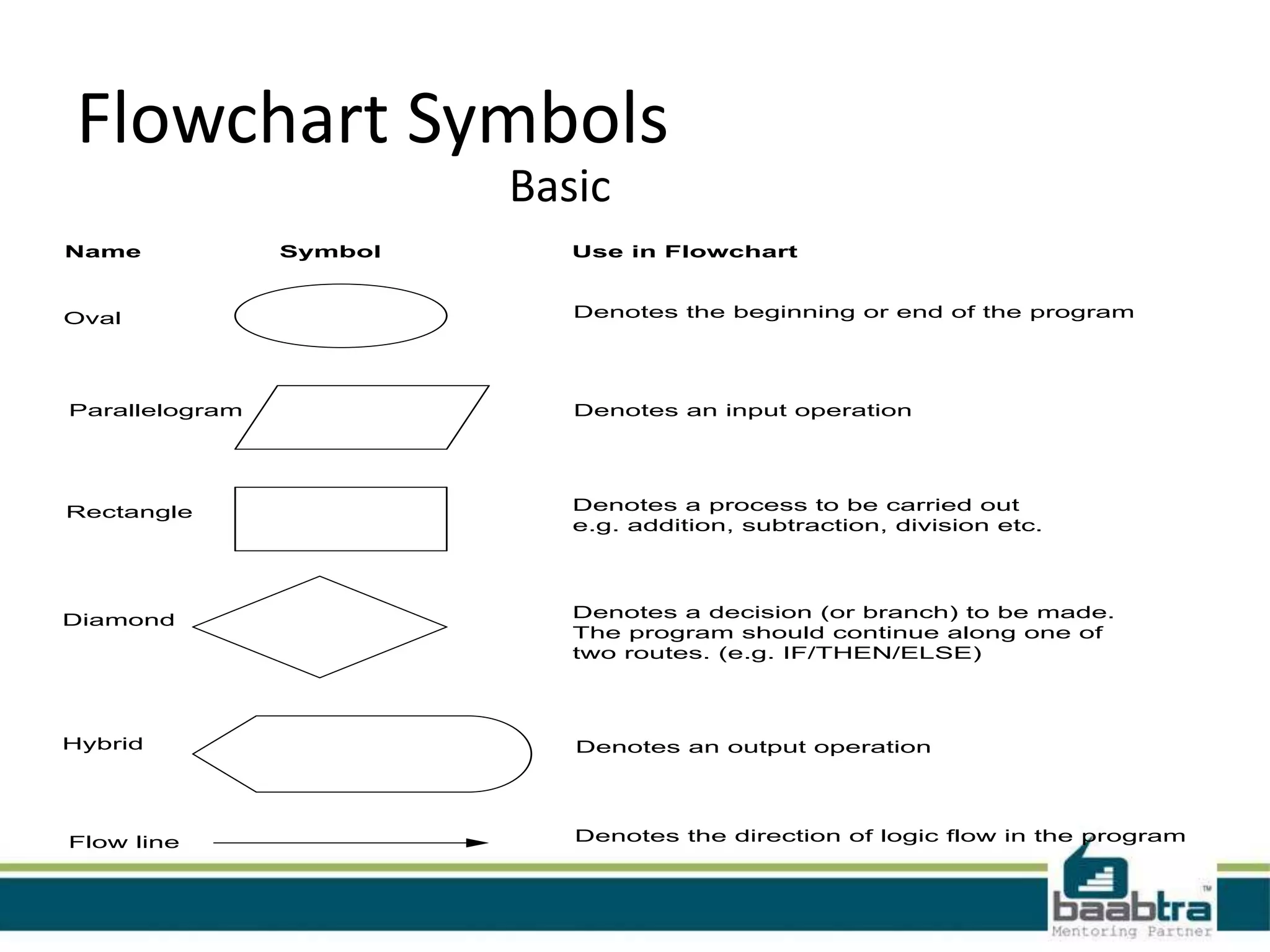 Flowchart Symbols

Basic

| Name | Symbol | Use in Flowchart |
|---|---|---|
| Oval | | Denotes the beginning or end of the program |
| Parallelogram | | Denotes an input operation |
| Rectangle | | Denotes a process to be carried out e.g. addition, subtraction, division etc. |
| Diamond | | Denotes a decision (or branch) to be made. The program should continue along one of two routes. (e.g. IF/THEN/ELSE) |
| Hybrid | | Denotes an output operation |
| Flow line | | Denotes the direction of logic flow in the program |

baabtra™
Mentoring Partner